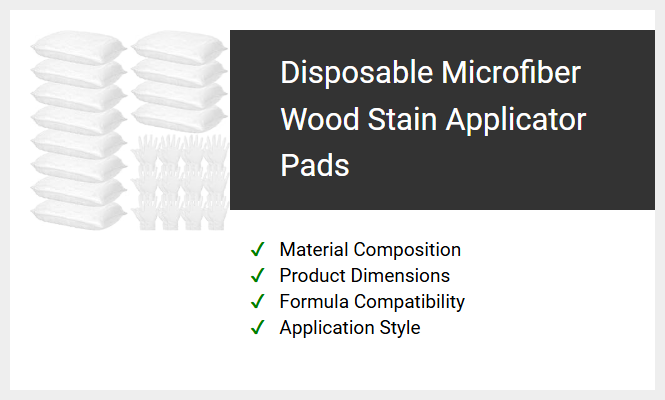 Disposable Microfiber Wood Stain Applicator Pads

✓ Material Composition
✓ Product Dimensions
✓ Formula Compatibility
✓ Application Style